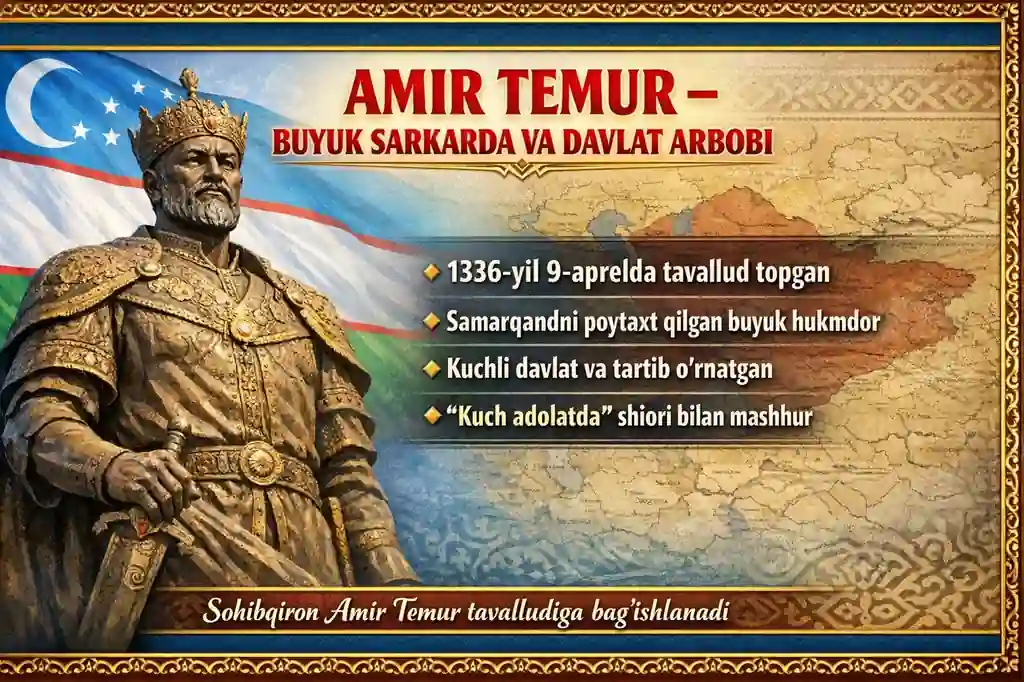 AMIR TEMUR –
BUYUK SARKARDA VA DAVLAT ARBOBI

1336-yil 9-aprelda tavallud topgan

Samarqandni poytaxt qilgan buyuk hukmdor

Kuchli davlat va tartib o'rnatgan

"Kuch adolatda" shiori bilan mashhur

Sohibqiron Amir Temur tavalludiga bag'ishlanadi